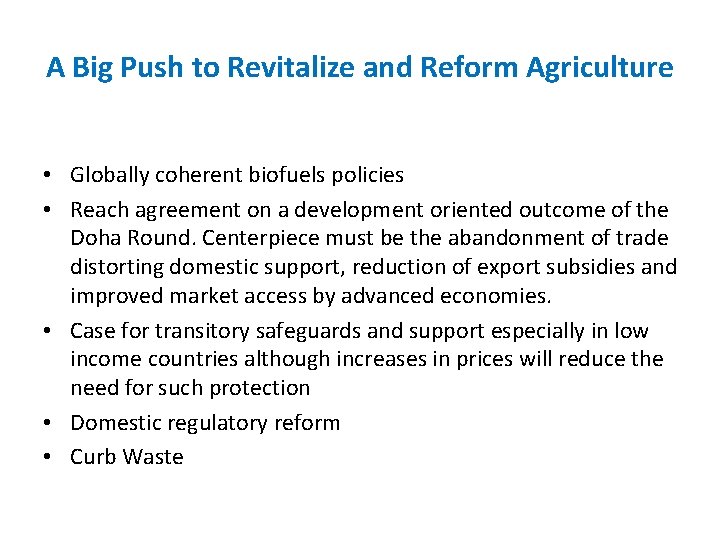 A Big Push to Revitalize and Reform Agriculture

• Globally coherent biofuels policies
• Reach agreement on a development oriented outcome of the Doha Round. Centerpiece must be the abandonment of trade distorting domestic support, reduction of export subsidies and improved market access by advanced economies.
• Case for transitory safeguards and support especially in low income countries although increases in prices will reduce the need for such protection
• Domestic regulatory reform
• Curb Waste